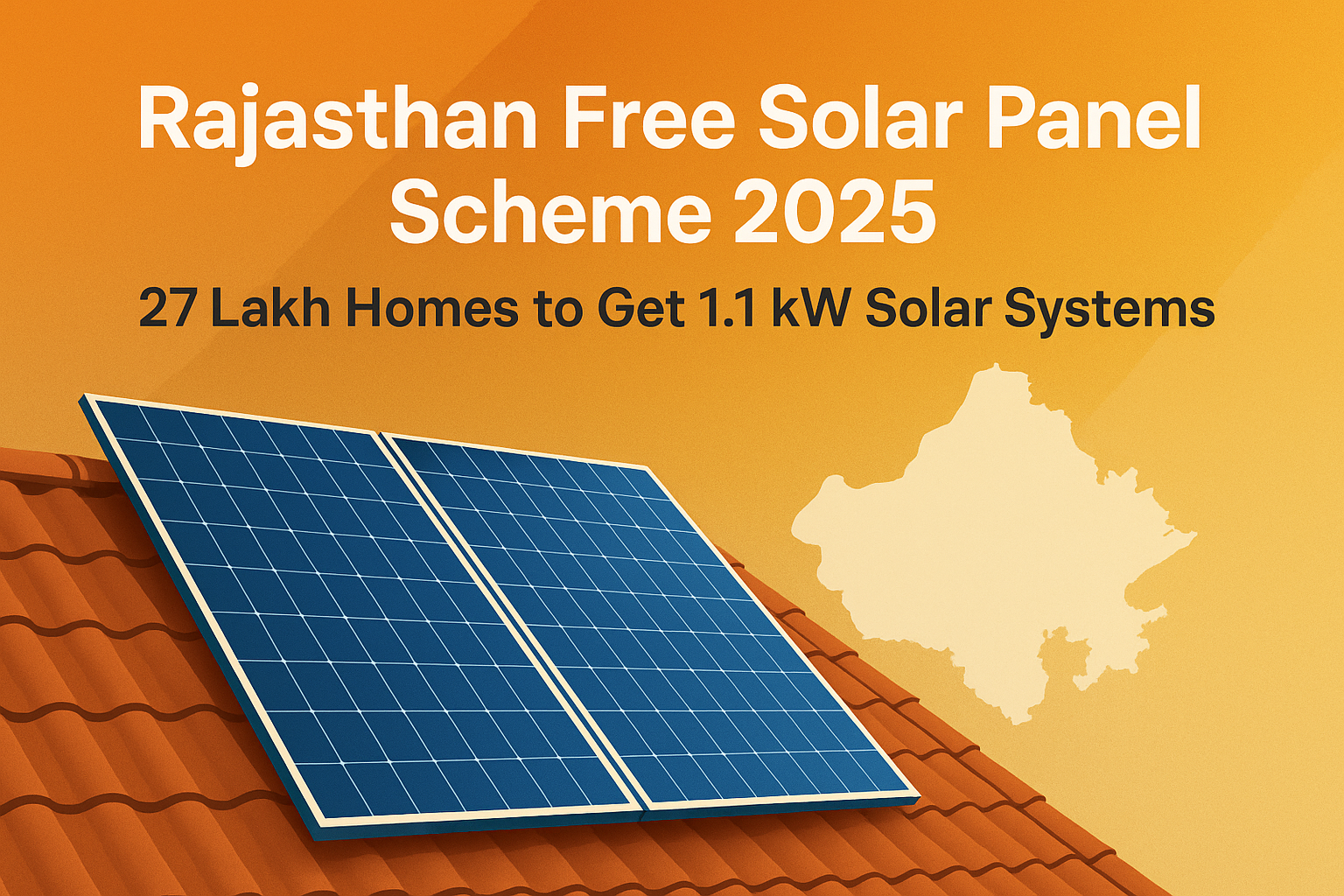 Rajasthan Free Solar Panel Scheme 2025

27 Lakh Homes to Get 1.1 kW Solar Systems